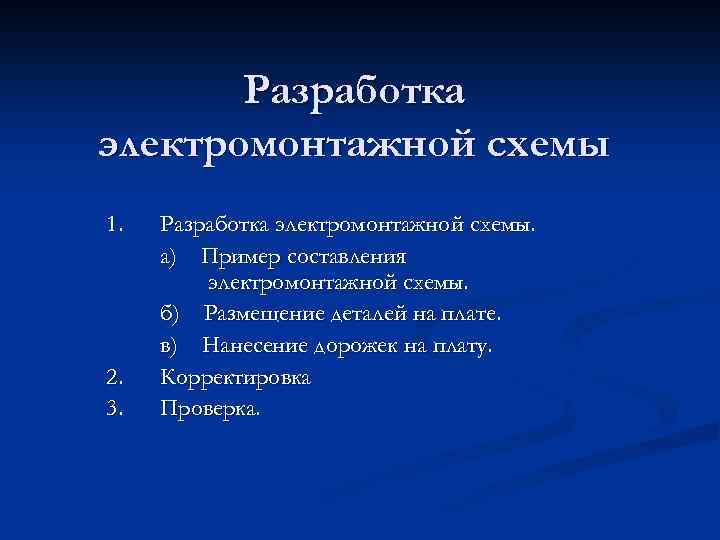 Разработка электромонтажной схемы

1. Разработка электромонтажной схемы.
а) Пример составления электромонтажной схемы.
б) Размещение деталей на плате.
в) Нанесение дорожек на плату.
2. Корректировка
3. Проверка.